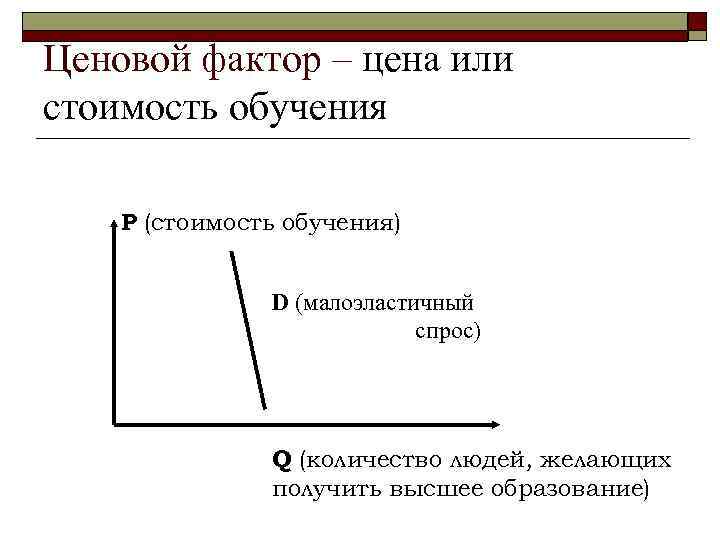 Ценовой фактор – цена или стоимость обучения

P (стоимость обучения)

D (малоэластичный спрос)

Q (количество людей, желающих получить высшее образование)